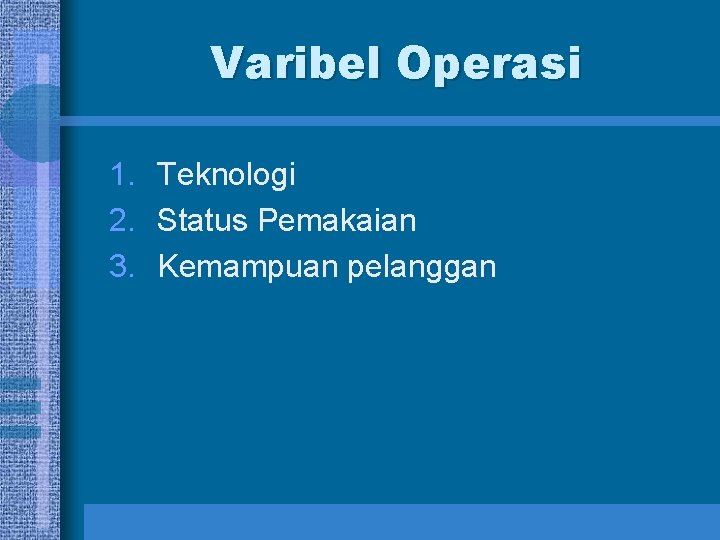 Varibel Operasi

1. Teknologi
2. Status Pemakaian
3. Kemampuan pelanggan